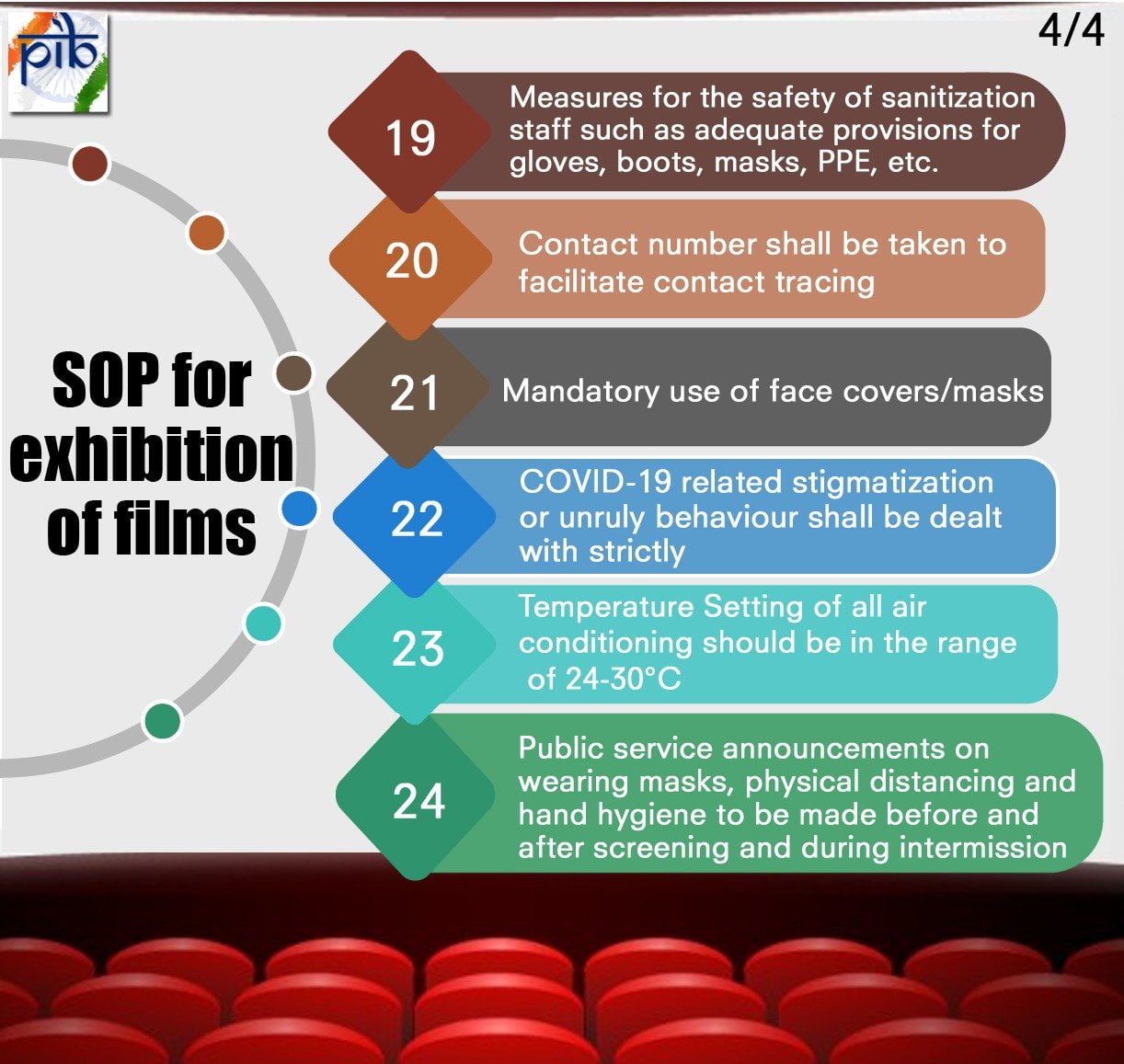 pib

4/4

SOP for exhibition of films

19 Measures for the safety of sanitization staff such as adequate provisions for gloves, boots, masks, PPE, etc.

20 Contact number shall be taken to facilitate contact tracing

21 Mandatory use of face covers/masks

22 COVID-19 related stigmatization or unruly behaviour shall be dealt with strictly

23 Temperature Setting of all air conditioning should be in the range of 24-30°C

24 Public service announcements on wearing masks, physical distancing and hand hygiene to be made before and after screening and during intermission